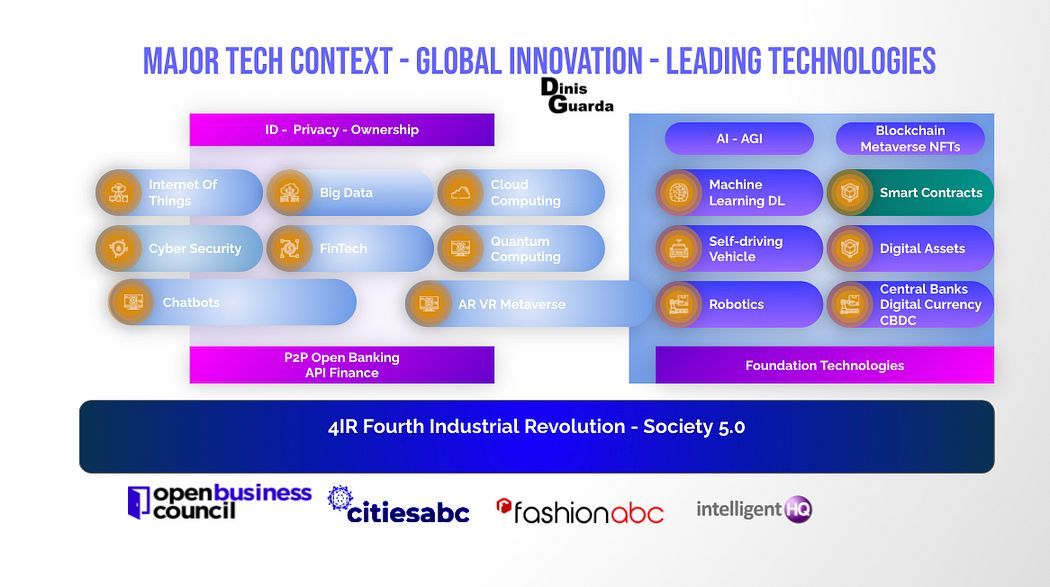 MAJOR TECH CONTEXT - GLOBAL INNOVATION - LEADING TECHNOLOGIES

Dinis Guarda

ID - Privacy - Ownership

Internet Of Things

Big Data

Cloud Computing

Cyber Security

FinTech

Quantum Computing

Chatbots

AR VR Metaverse

P2P Open Banking API Finance

AI - AGI

Blockchain Metaverse NFTs

Machine Learning DL

Smart Contracts

Self-driving Vehicle

Digital Assets

Robotics

Central Banks Digital Currency CBDC

Foundation Technologies

4IR Fourth Industrial Revolution - Society 5.0

openbusiness council

citiesabc

fashionabc

intelligent HQ